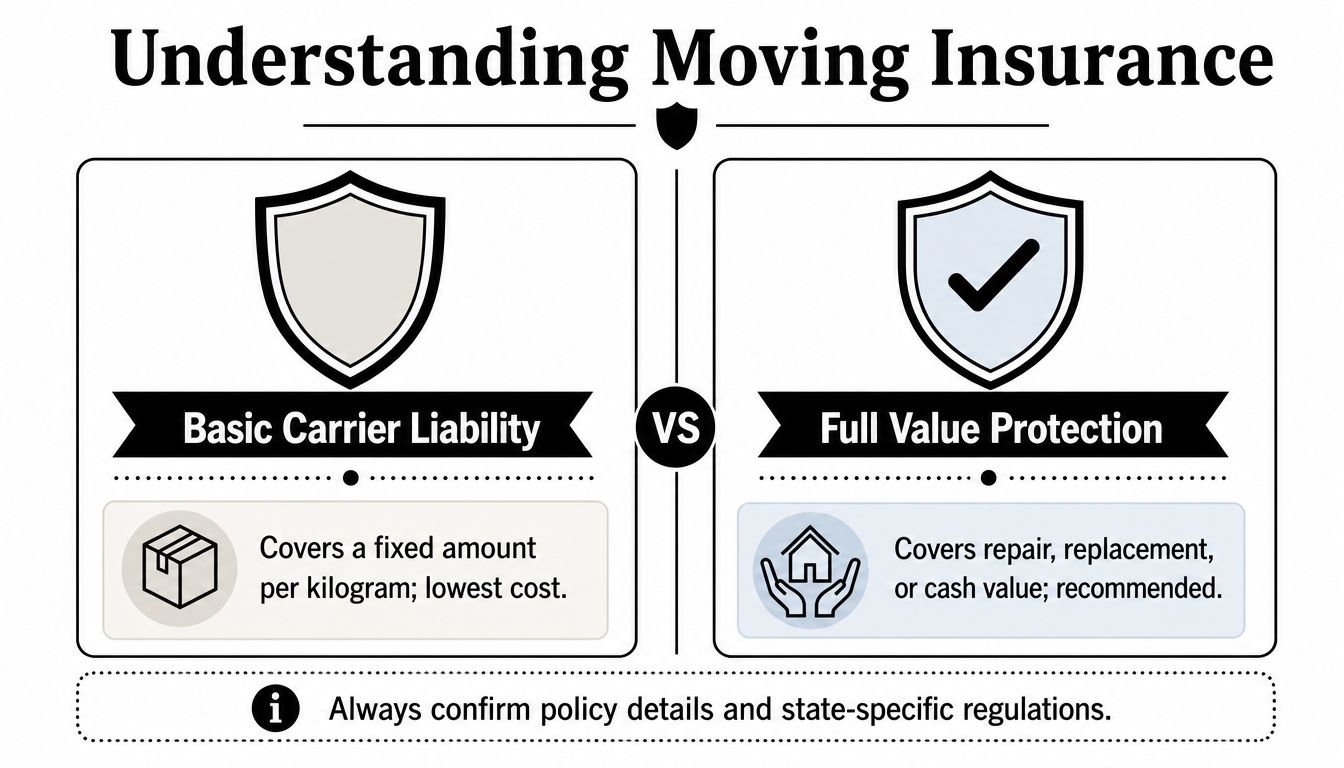 Understanding Moving Insurance

Basic Carrier Liability

Covers a fixed amount per kilogram; lowest cost.

VS

Full Value Protection

Covers repair, replacement, or cash value; recommended.

Always confirm policy details and state-specific regulations.